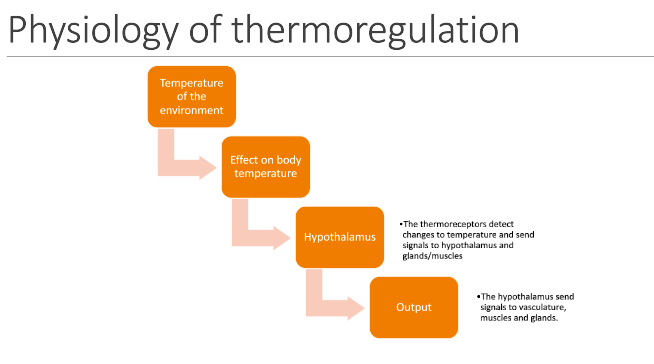 Physiology of thermoregulation

Temperature of the environment

Effect on body temperature

Hypothalamus

•The thermoreceptors detect changes to temperature and send signals to hypothalamus and glands/muscles

Output

•The hypothalamus send signals to vasculature, muscles and glands.